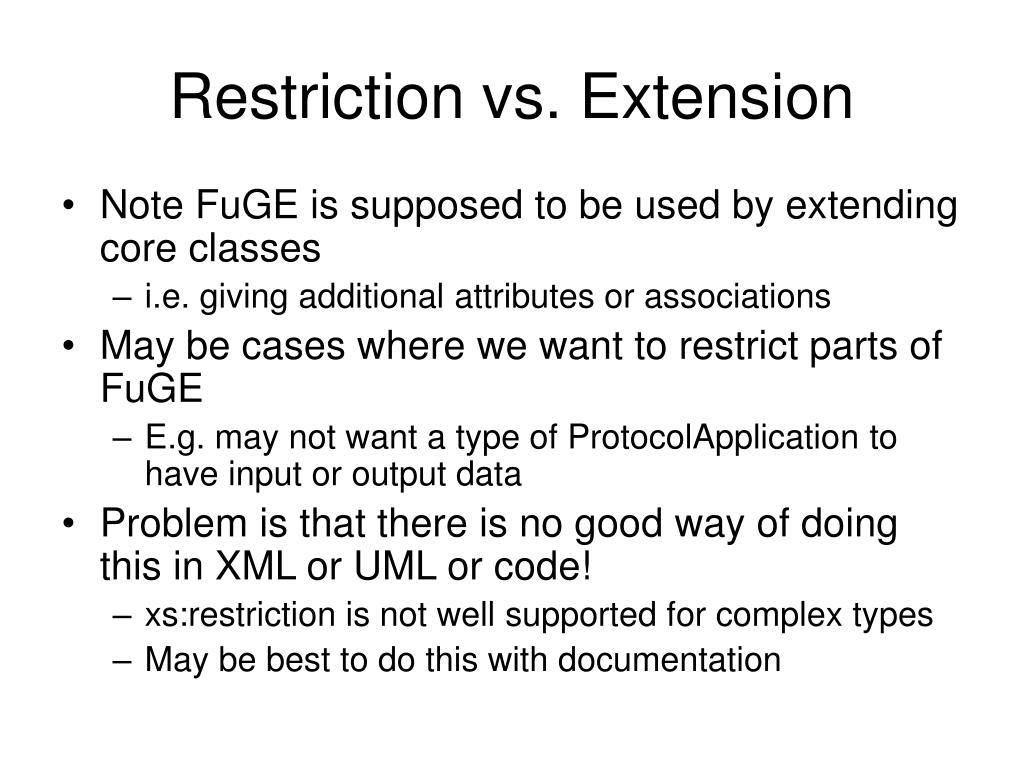 Restriction vs. Extension

• Note FuGE is supposed to be used by extending core classes
  – i.e. giving additional attributes or associations
• May be cases where we want to restrict parts of FuGE
  – E.g. may not want a type of ProtocolApplication to have input or output data
• Problem is that there is no good way of doing this in XML or UML or code!
  – xs:restriction is not well supported for complex types
  – May be best to do this with documentation